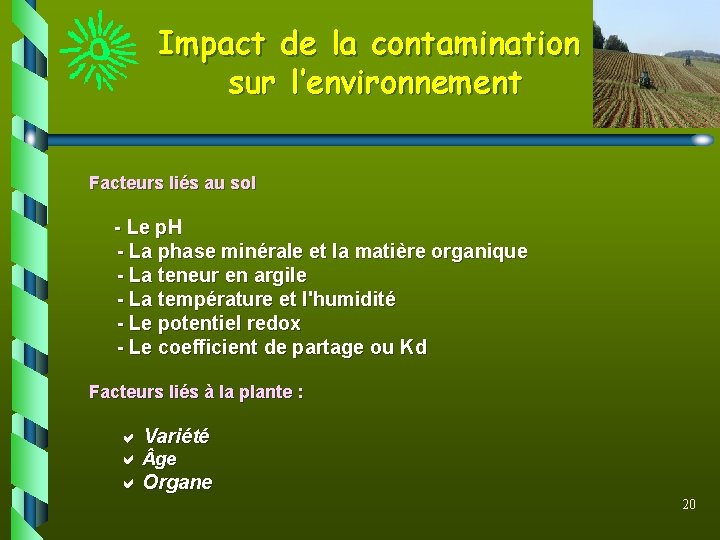 Impact de la contamination sur l'environnement

Facteurs liés au sol

- Le pH
- La phase minérale et la matière organique
- La teneur en argile
- La température et l'humidité
- Le potentiel redox
- Le coefficient de partage ou Kd

Facteurs liés à la plante :

✔ Variété
✔ Âge
✔ Organe

20